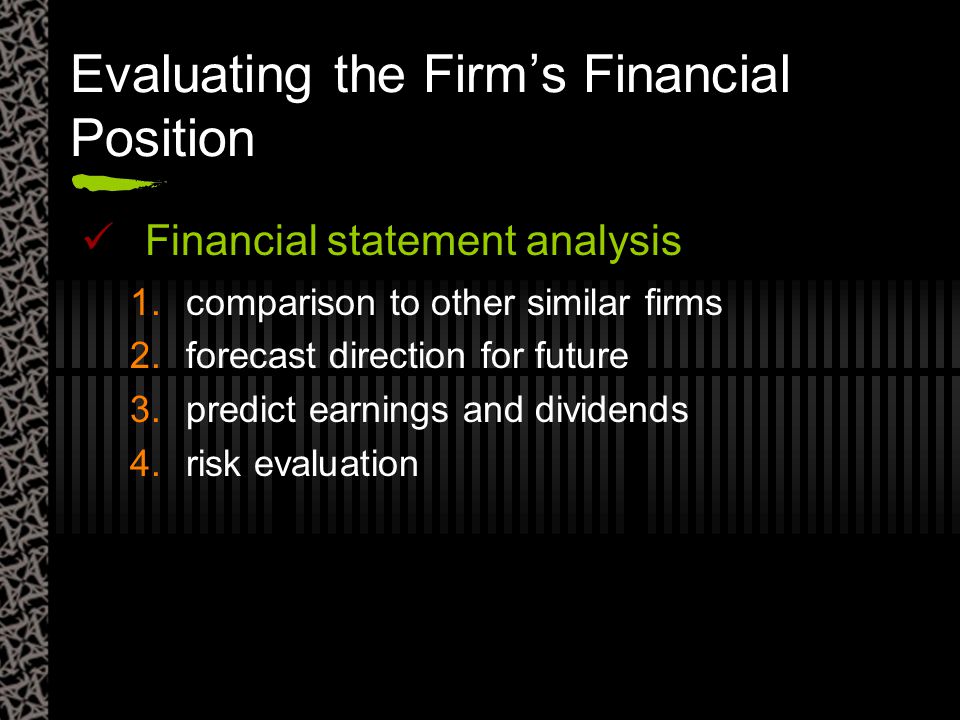 Evaluating the Firm’s Financial Position

✓ Financial statement analysis

1. comparison to other similar firms
2. forecast direction for future
3. predict earnings and dividends
4. risk evaluation